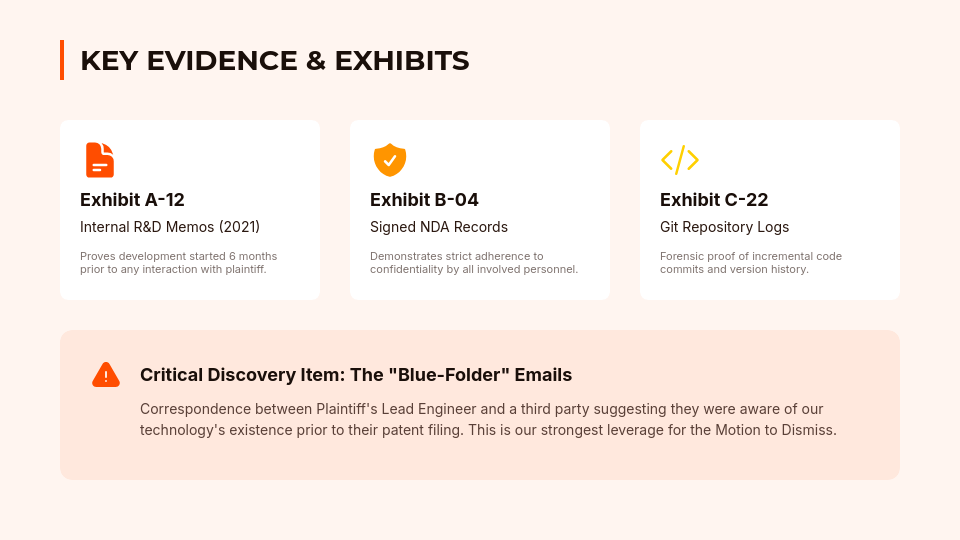 KEY EVIDENCE & EXHIBITS

Exhibit A-12

Internal R&D Memos (2021)

Proves development started 6 months prior to any interaction with plaintiff.

Exhibit B-04

Signed NDA Records

Demonstrates strict adherence to confidentiality by all involved personnel.

Exhibit C-22

Git Repository Logs

Forensic proof of incremental code commits and version history.

Critical Discovery Item: The "Blue-Folder" Emails

Correspondence between Plaintiff's Lead Engineer and a third party suggesting they were aware of our technology's existence prior to their patent filing. This is our strongest leverage for the Motion to Dismiss.